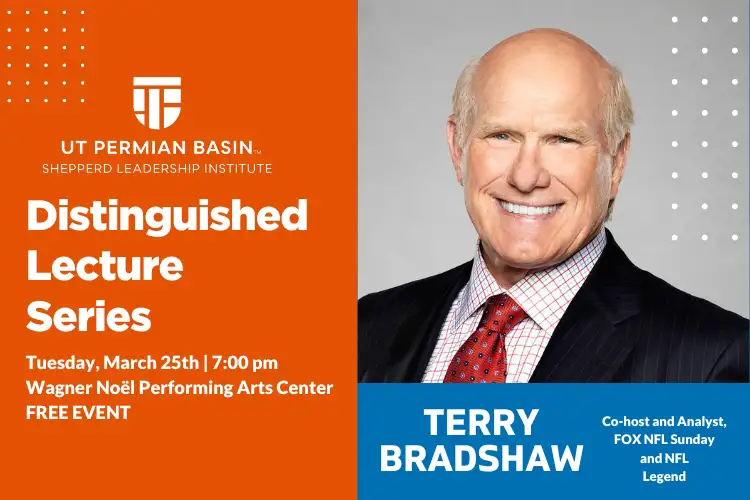 UT PERMIAN BASIN™
SHEPPERD LEADERSHIP INSTITUTE

Distinguished Lecture Series

Tuesday, March 25th | 7:00 pm
Wagner Noël Performing Arts Center
FREE EVENT

TERRY BRADSHAW

Co-host and Analyst, FOX NFL Sunday and NFL Legend